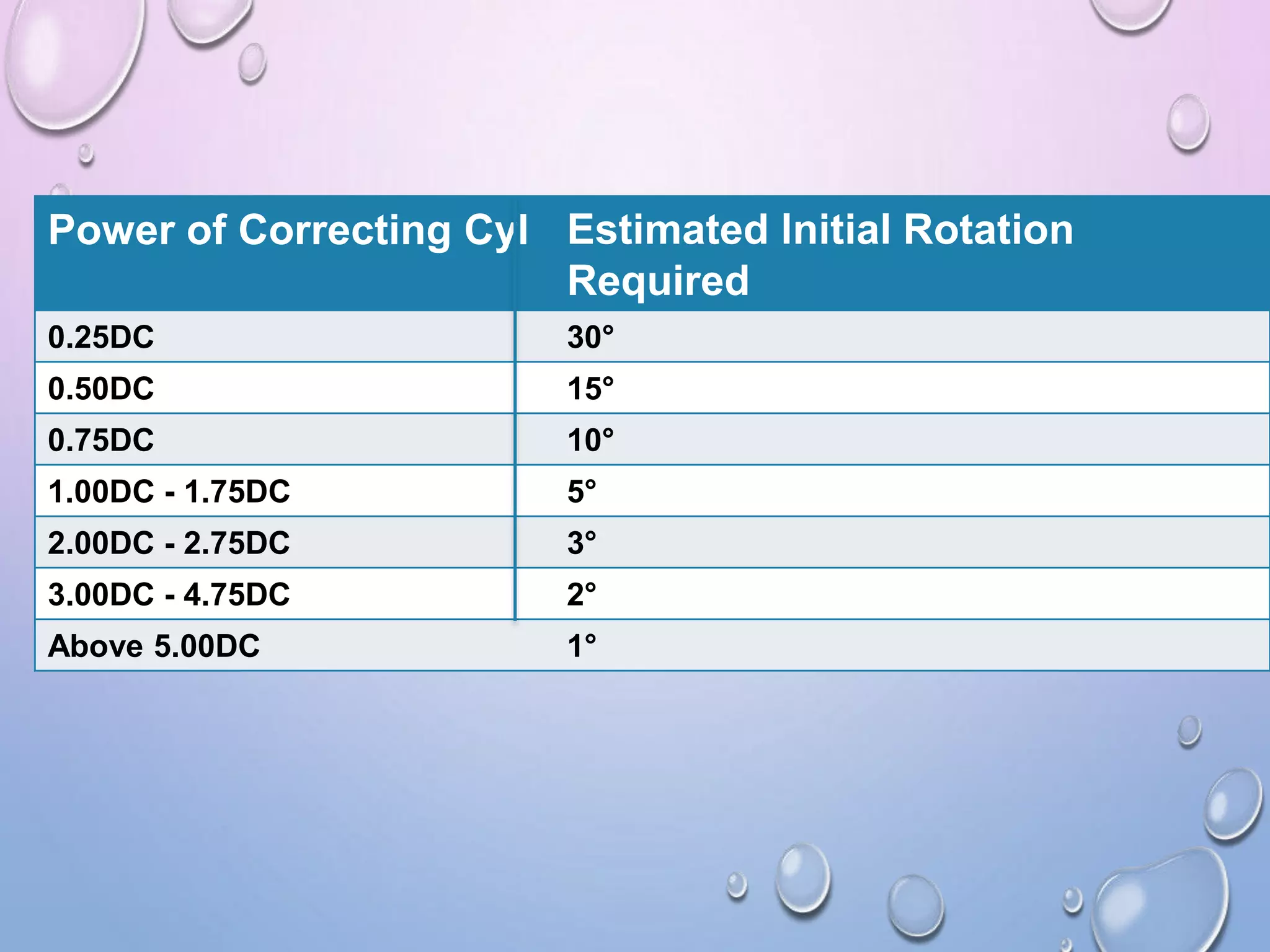 | Power of Correcting Cyl | Estimated Initial Rotation Required |
|---|---|
| 0.25DC | 30° |
| 0.50DC | 15° |
| 0.75DC | 10° |
| 1.00DC - 1.75DC | 5° |
| 2.00DC - 2.75DC | 3° |
| 3.00DC - 4.75DC | 2° |
| Above 5.00DC | 1° |